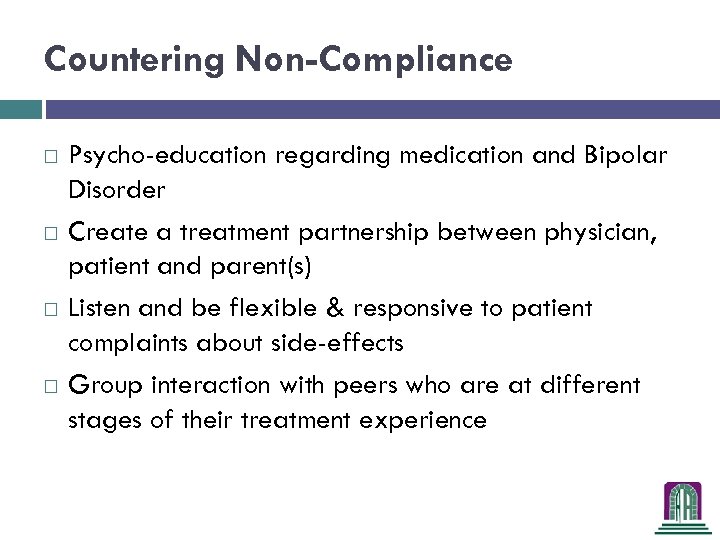 Countering Non-Compliance

□ Psycho-education regarding medication and Bipolar Disorder

□ Create a treatment partnership between physician, patient and parent(s)

□ Listen and be flexible & responsive to patient complaints about side-effects

□ Group interaction with peers who are at different stages of their treatment experience